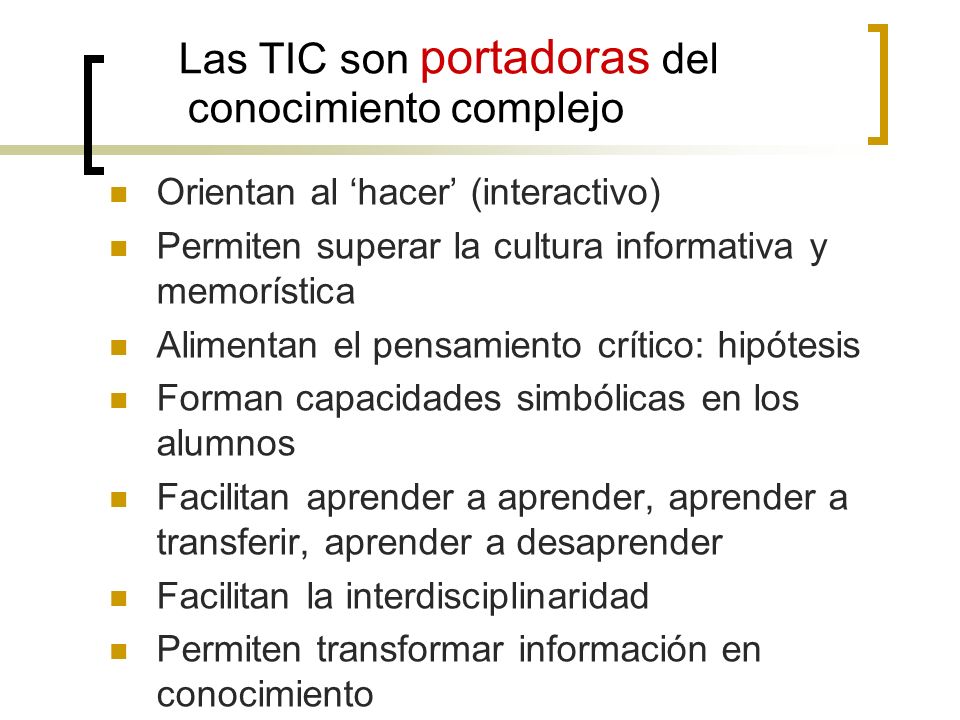 Las TIC son portadoras del conocimiento complejo

- Orientan al ‘hacer’ (interactivo)
- Permiten superar la cultura informativa y memorística
- Alimentan el pensamiento crítico: hipótesis
- Forman capacidades simbólicas en los alumnos
- Facilitan aprender a aprender, aprender a transferir, aprender a desaprender
- Facilitan la interdisciplinaridad
- Permiten transformar información en conocimiento